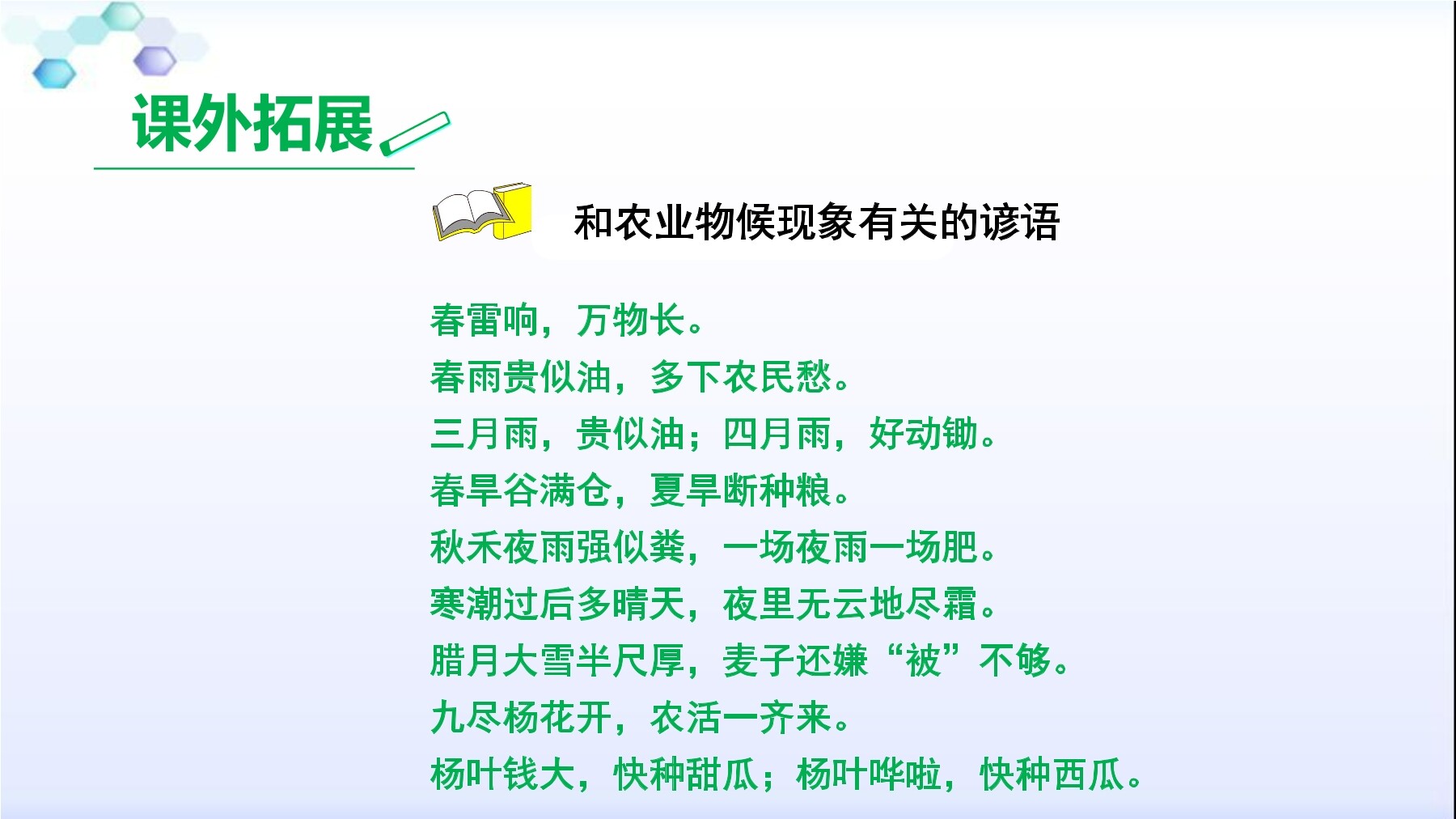 课外拓展

和农业物候现象有关的谚语

春雷响，万物长。
春雨贵似油，多下农民愁。
三月雨，贵似油；四月雨，好动锄。
春旱谷满仓，夏旱断种粮。
秋禾夜雨强似粪，一场夜雨一场肥。
寒潮过后多晴天，夜里无云地尽霜。
腊月大雪半尺厚，麦子还嫌“被”不够。
九尽杨花开，农活一齐来。
杨叶钱大，快种甜瓜；杨叶哗啦，快种西瓜。